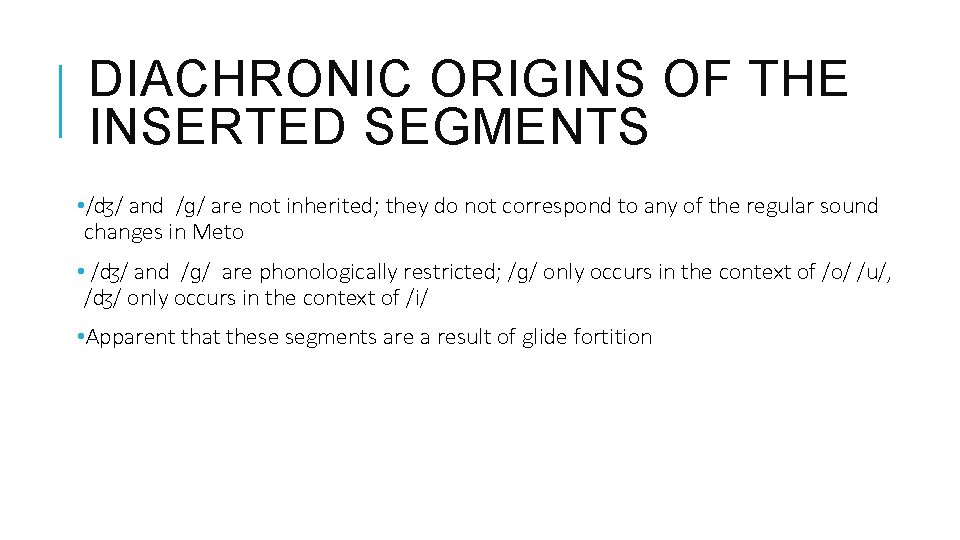 DIACHRONIC ORIGINS OF THE INSERTED SEGMENTS

• /ʤ/ and /g/ are not inherited; they do not correspond to any of the regular sound changes in Meto

• /ʤ/ and /g/ are phonologically restricted; /g/ only occurs in the context of /o/ /u/, /ʤ/ only occurs in the context of /i/

• Apparent that these segments are a result of glide fortition